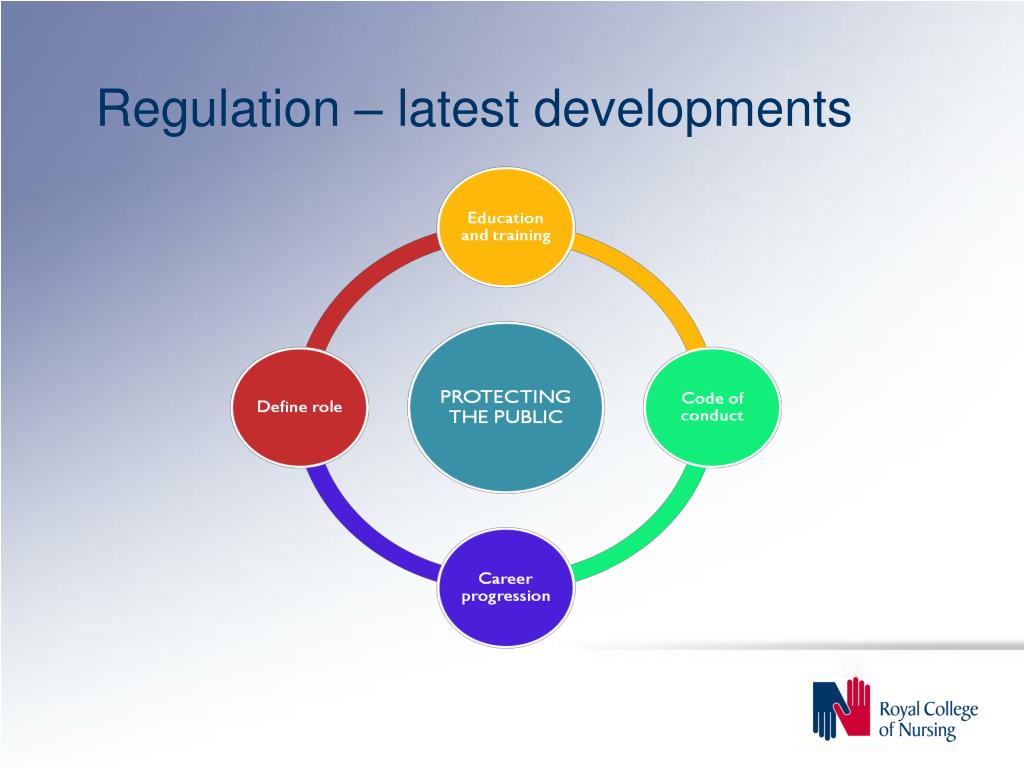 Regulation – latest developments

Education and training

Code of conduct

Career progression

Define role

PROTECTING THE PUBLIC

Royal College of Nursing